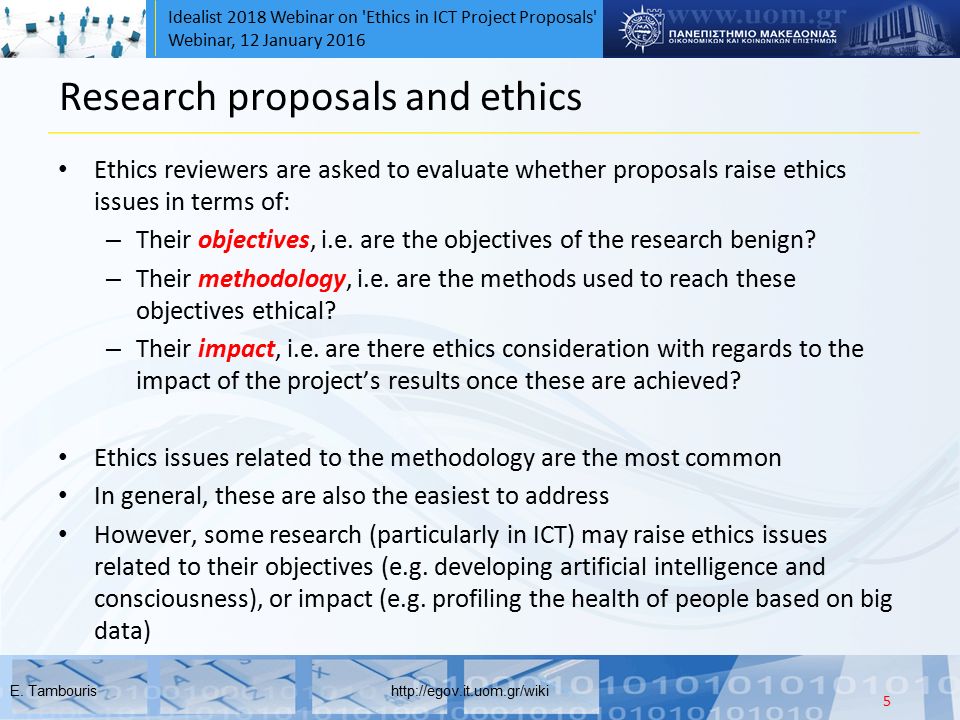 Idealist 2018 Webinar on 'Ethics in ICT Project Proposals'
Webinar, 12 January 2016

www.uom.gr
ΠΑΝΕΠΙΣΤΗΜΙΟ ΜΑΚΕΔΟΝΙΑΣ
ΟΙΚΟΝΟΜΙΚΩΝ ΚΑΙ ΚΟΙΝΩΝΙΚΩΝ ΕΠΙΣΤΗΜΩΝ

Research proposals and ethics

• Ethics reviewers are asked to evaluate whether proposals raise ethics issues in terms of:
– Their objectives, i.e. are the objectives of the research benign?
– Their methodology, i.e. are the methods used to reach these objectives ethical?
– Their impact, i.e. are there ethics consideration with regards to the impact of the project's results once these are achieved?

• Ethics issues related to the methodology are the most common
• In general, these are also the easiest to address
• However, some research (particularly in ICT) may raise ethics issues related to their objectives (e.g. developing artificial intelligence and consciousness), or impact (e.g. profiling the health of people based on big data)

E. Tambouris
http://egov.it.uom.gr/wiki
5